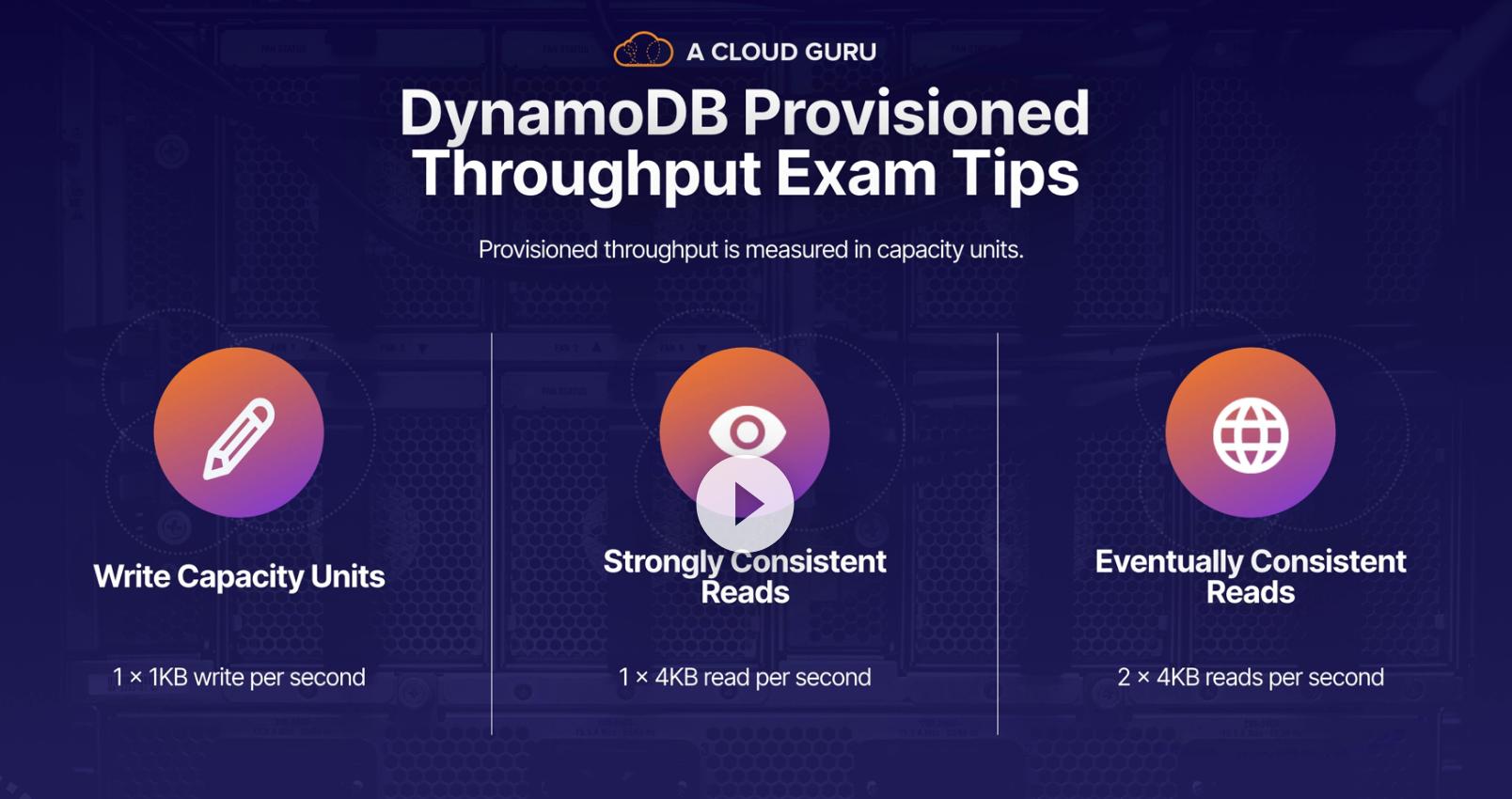 A CLOUD GURU

DynamoDB Provisioned Throughput Exam Tips

Provisioned throughput is measured in capacity units.

Write Capacity Units

1 × 1KB write per second

Strongly Consistent Reads

1 × 4KB read per second

Eventually Consistent Reads

2 × 4KB reads per second